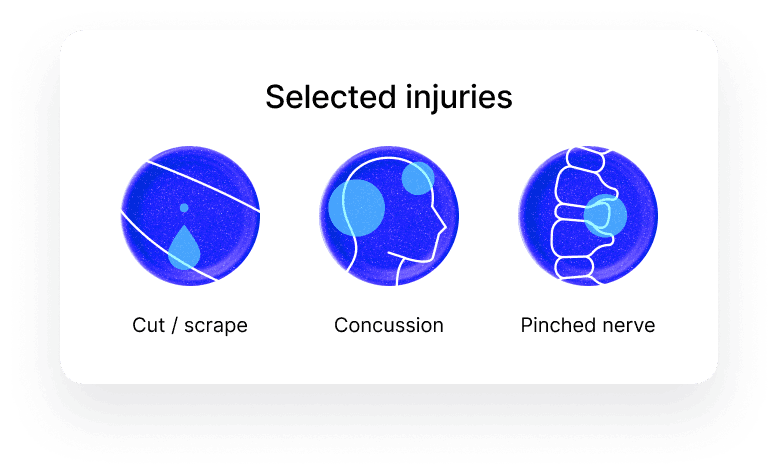 Selected injuries

Cut / scrape

Concussion

Pinched nerve